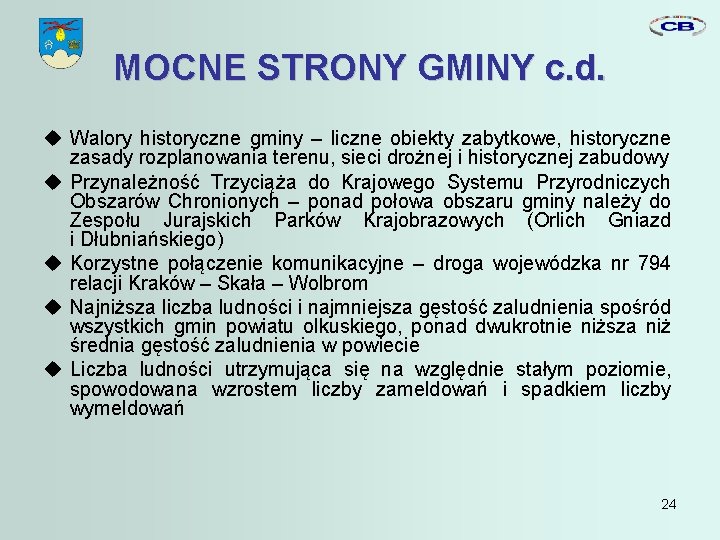 CB

MOCNE STRONY GMINY c.d.

◆ Walory historyczne gminy – liczne obiekty zabytkowe, historyczne zasady rozplanowania terenu, sieci drożnej i historycznej zabudowy

◆ Przynależność Trzyciąża do Krajowego Systemu Przyrodniczych Obszarów Chronionych – ponad połowa obszaru gminy należy do Zespołu Jurajskich Parków Krajobrazowych (Orlich Gniazd i Dłubniańskiego)

◆ Korzystne połączenie komunikacyjne – droga wojewódzka nr 794 relacji Kraków – Skała – Wolbrom

◆ Najniższa liczba ludności i najmniejsza gęstość zaludnienia spośród wszystkich gmin powiatu olkuskiego, ponad dwukrotnie niższa niż średnia gęstość zaludnienia w powiecie

◆ Liczba ludności utrzymująca się na względnie stałym poziomie, spowodowana wzrostem liczby zameldowań i spadkiem liczby wymeldowań

24